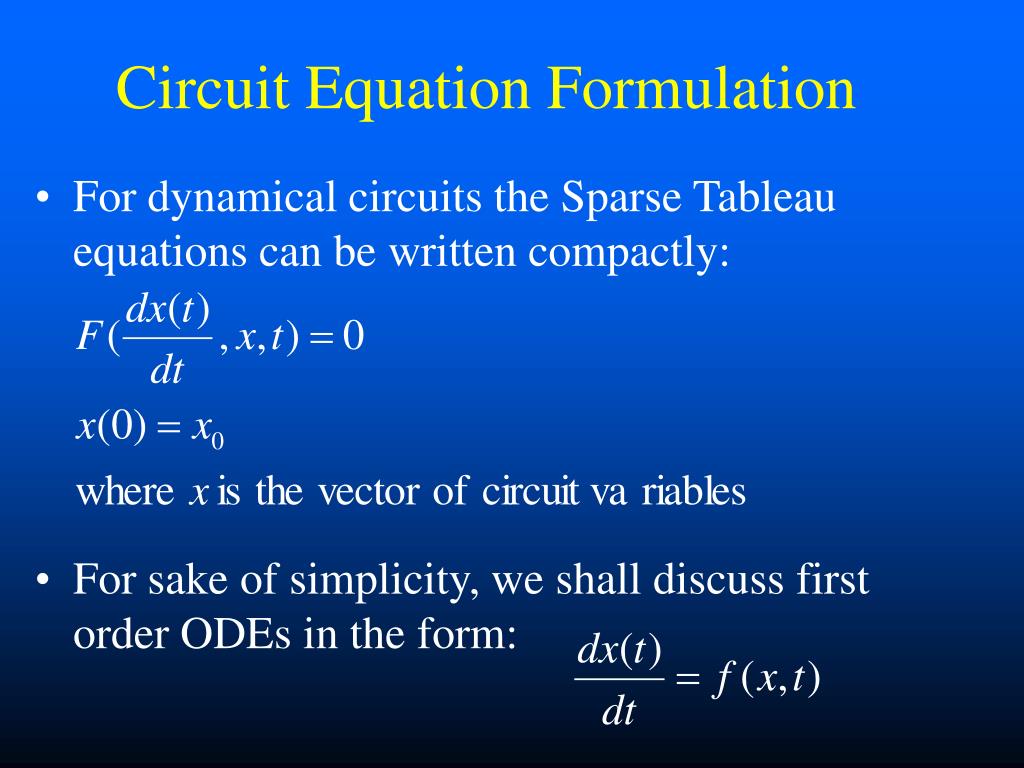 Circuit Equation Formulation

• For dynamical circuits the Sparse Tableau equations can be written compactly:

$F(\frac{dx(t)}{dt}, x, t) = 0$

$x(0) = x_0$

where $x$ is the vector of circuit va riables

• For sake of simplicity, we shall discuss first order ODEs in the form: $\frac{dx(t)}{dt} = f(x, t)$